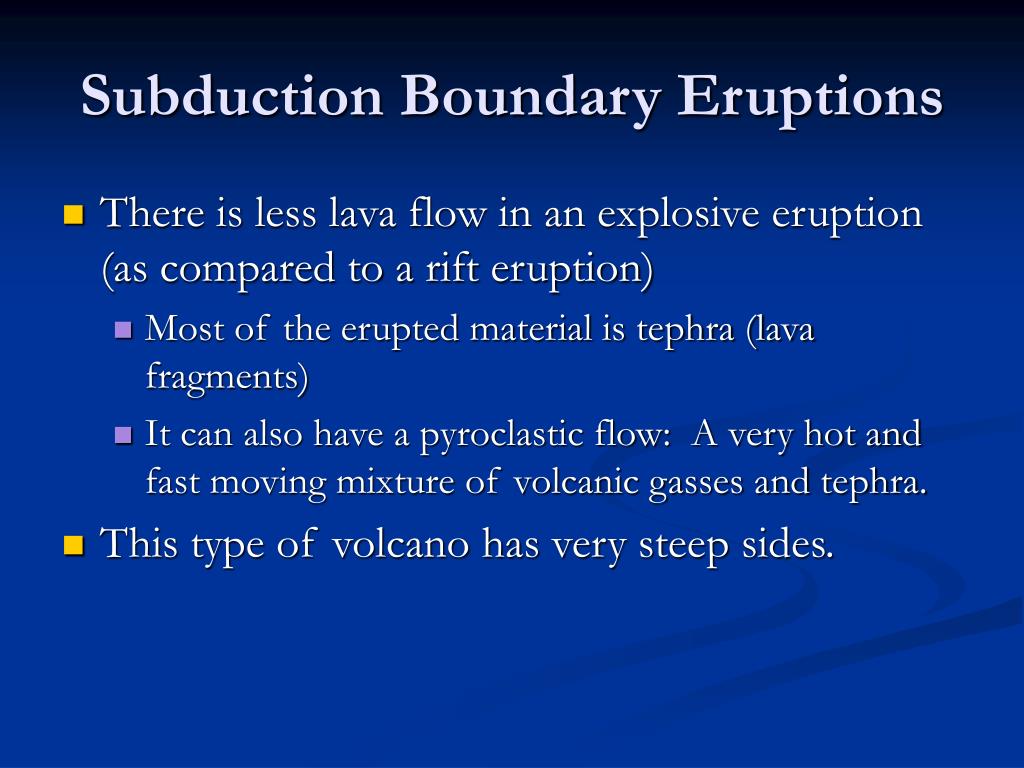 Subduction Boundary Eruptions

There is less lava flow in an explosive eruption (as compared to a rift eruption)

Most of the erupted material is tephra (lava fragments)

It can also have a pyroclastic flow: A very hot and fast moving mixture of volcanic gasses and tephra.

This type of volcano has very steep sides.